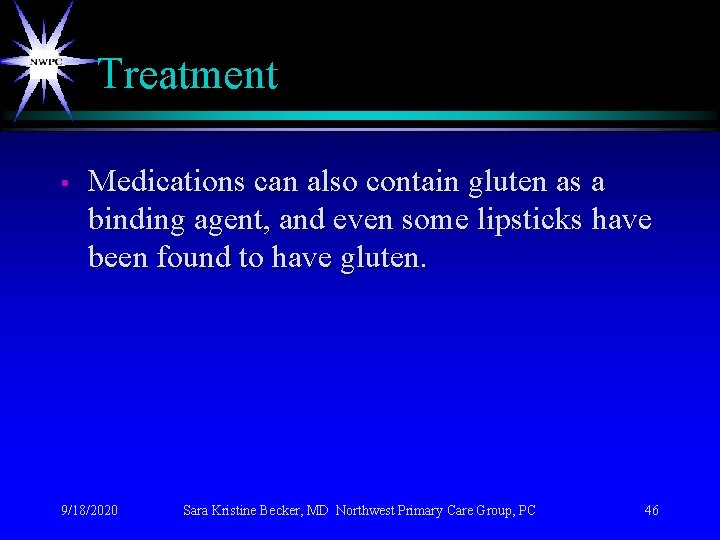 NWPC

Treatment

• Medications can also contain gluten as a binding agent, and even some lipsticks have been found to have gluten.

9/18/2020 Sara Kristine Becker, MD Northwest Primary Care Group, PC 46